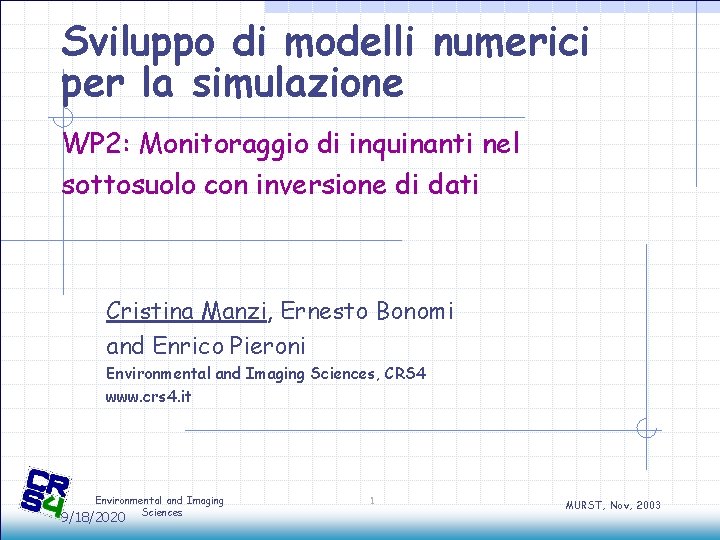 Sviluppo di modelli numerici per la simulazione

WP2: Monitoraggio di inquinanti nel sottosuolo con inversione di dati

Cristina Manzi, Ernesto Bonomi and Enrico Pieroni

Environmental and Imaging Sciences, CRS4

www.crs4.it

CRS4

Environmental and Imaging Sciences

9/18/2020

1

MURST, Nov, 2003